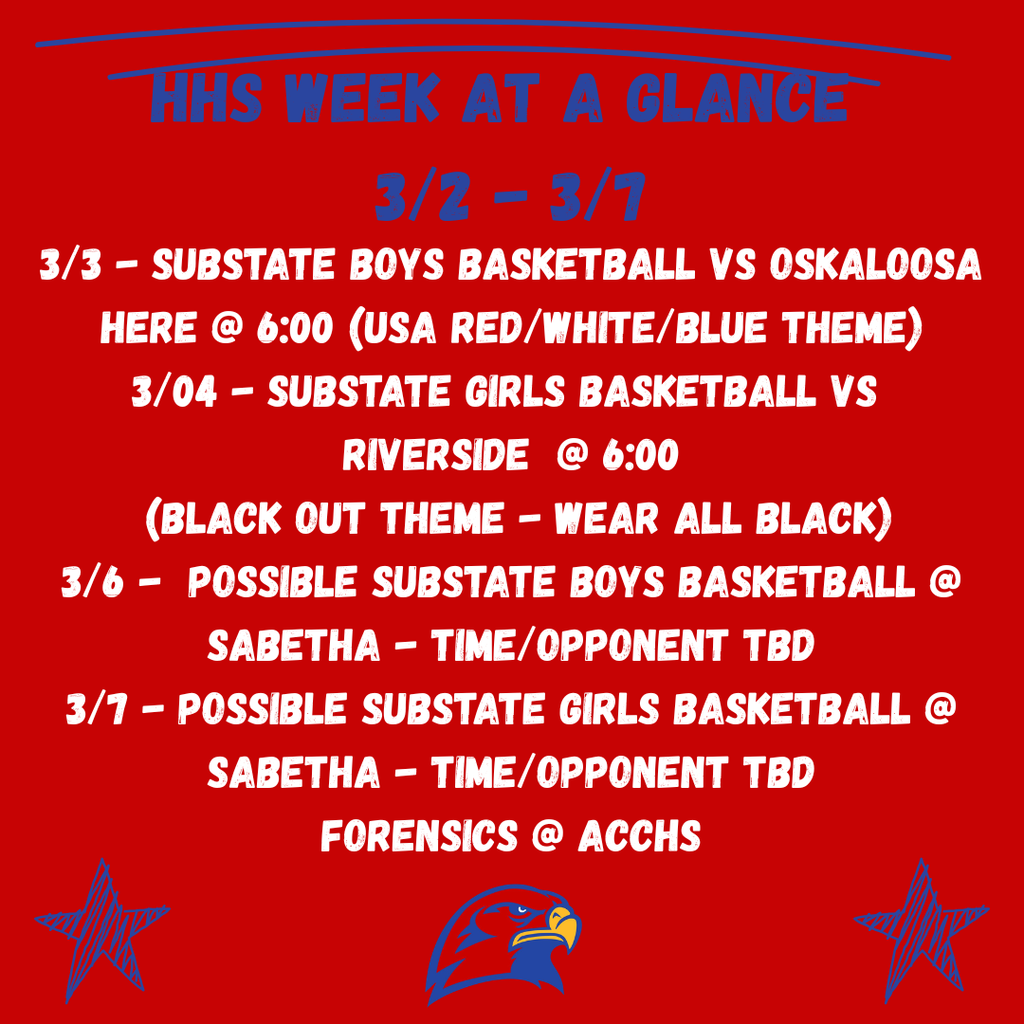 HHS WEEK AT A GLANCE

3/2 - 3/7

3/3 - SUBSTATE BOYS BASKETBALL VS OSKALOOSA HERE @ 6:00 (USA RED/WHITE/BLUE THEME)

3/04 - SUBSTATE GIRLS BASKETBALL VS RIVERSIDE @ 6:00 (BLACK OUT THEME - WEAR ALL BLACK)

3/6 - POSSIBLE SUBSTATE BOYS BASKETBALL @ SABETHA - TIME/OPPONENT TBD

3/7 - POSSIBLE SUBSTATE GIRLS BASKETBALL @ SABETHA - TIME/OPPONENT TBD

FORENSICS @ ACCHS